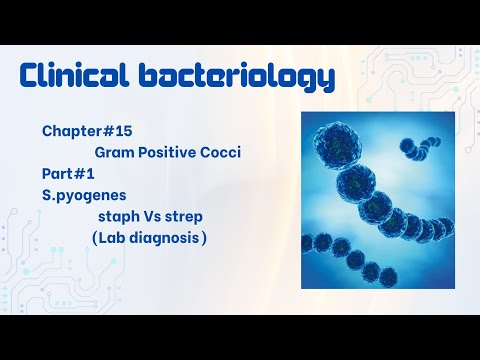 Clinical bacteriology

Chapter#15
Gram Positive Cocci
Part#1
S.pyogenes
staph Vs strep
(Lab diagnosis )